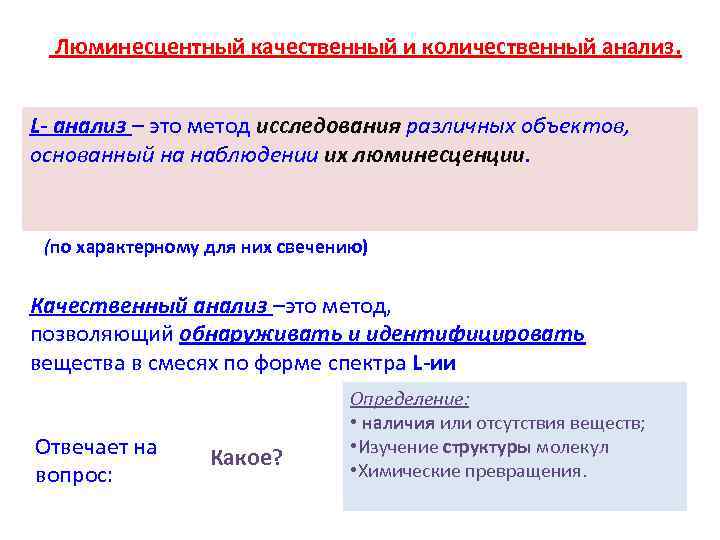 Люминесцентный качественный и количественный анализ.

L- анализ – это метод исследования различных объектов, основанный на наблюдении их люминесценции.

(по характерному для них свечению)

Качественный анализ –это метод, позволяющий обнаруживать и идентифицировать вещества в смесях по форме спектра L-ии

Отвечает на вопрос:

Какое?

Определение:
• наличия или отсутствия веществ;
•Изучение структуры молекул
•Химические превращения.